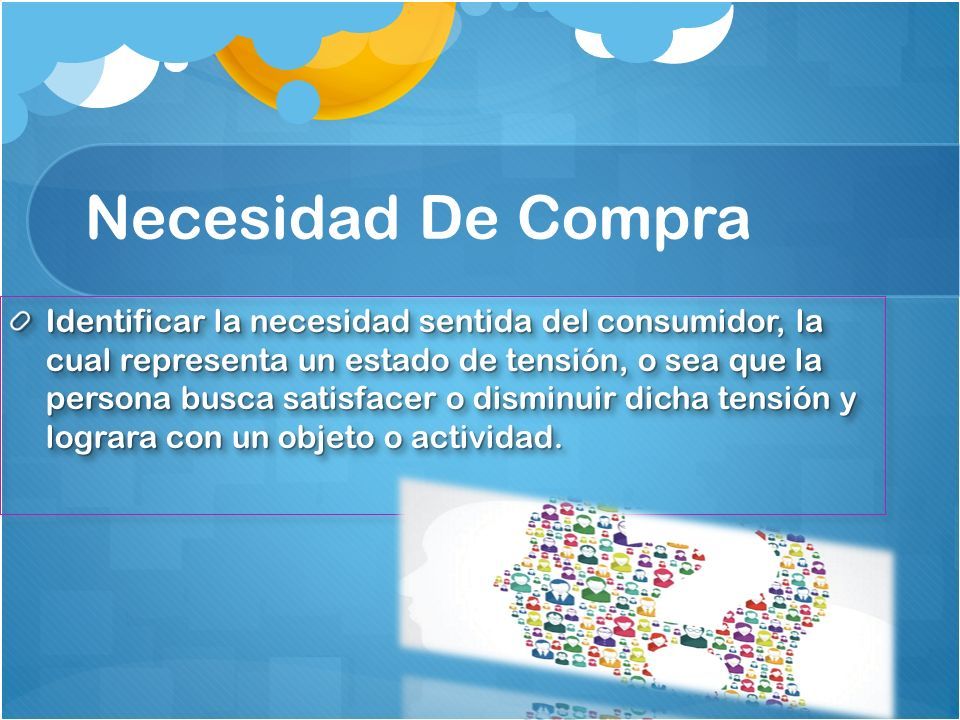 Necesidad De Compra

Identificar la necesidad sentida del consumidor, la cual representa un estado de tensión, o sea que la persona busca satisfacer o disminuir dicha tensión y lograra con un objeto o actividad.